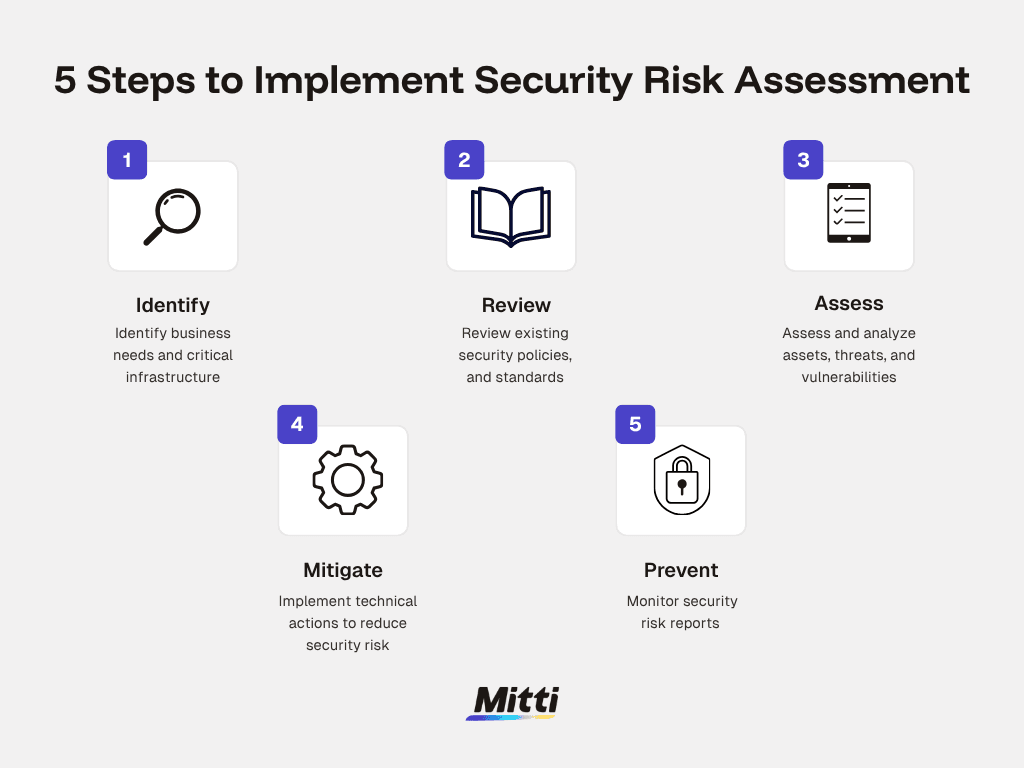 5 Steps to Implement Security Risk Assessment

1

Identify

Identify business needs and critical infrastructure

2

Review

Review existing security policies, and standards

3

Assess

Assess and analyze assets, threats, and vulnerabilities

4

Mitigate

Implement technical actions to reduce security risk

5

Prevent

Monitor security risk reports

Mitti